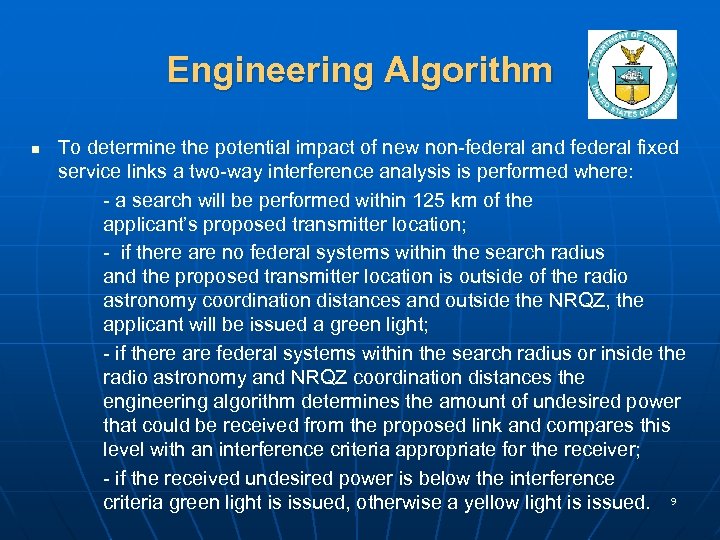 Engineering Algorithm

DEPARTMENT OF COMMERCE
UNITED STATES OF AMERICA

■ To determine the potential impact of new non-federal and federal fixed service links a two-way interference analysis is performed where:

- a search will be performed within 125 km of the applicant's proposed transmitter location;

- if there are no federal systems within the search radius and the proposed transmitter location is outside of the radio astronomy coordination distances and outside the NRQZ, the applicant will be issued a green light;

- if there are federal systems within the search radius or inside the radio astronomy and NRQZ coordination distances the engineering algorithm determines the amount of undesired power that could be received from the proposed link and compares this level with an interference criteria appropriate for the receiver;

- if the received undesired power is below the interference criteria green light is issued, otherwise a yellow light is issued.

9